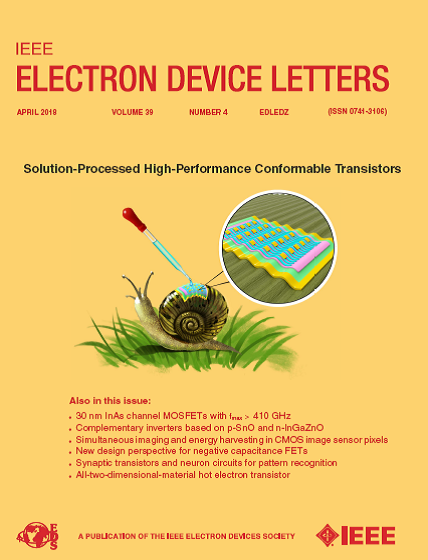 IEEE
ELECTRON DEVICE LETTERS

APRIL 2018 VOLUME 39 NUMBER 4 EDLEDZ (ISSN 0741-3106)

Solution-Processed High-Performance Conformable Transistors

Also in this issue:
• 30 nm InAs channel MOSFETs with $f_{max}$ > 410 GHz
• Complementary inverters based on p-SnO and n-InGaZnO
• Simultaneous imaging and energy harvesting in CMOS image sensor pixels
• New design perspective for negative capacitance FETs
• Synaptic transistors and neuron circuits for pattern recognition
• All-two-dimensional-material hot electron transistor

EDS

A PUBLICATION OF THE IEEE ELECTRON DEVICES SOCIETY

IEEE